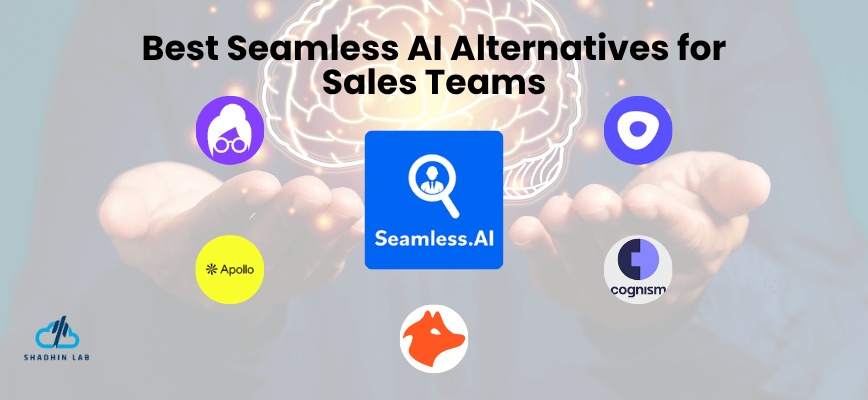 Best Seamless AI Alternatives for Sales Teams

Seamless.AI

Apollo

cognism

SHADHIN LAB